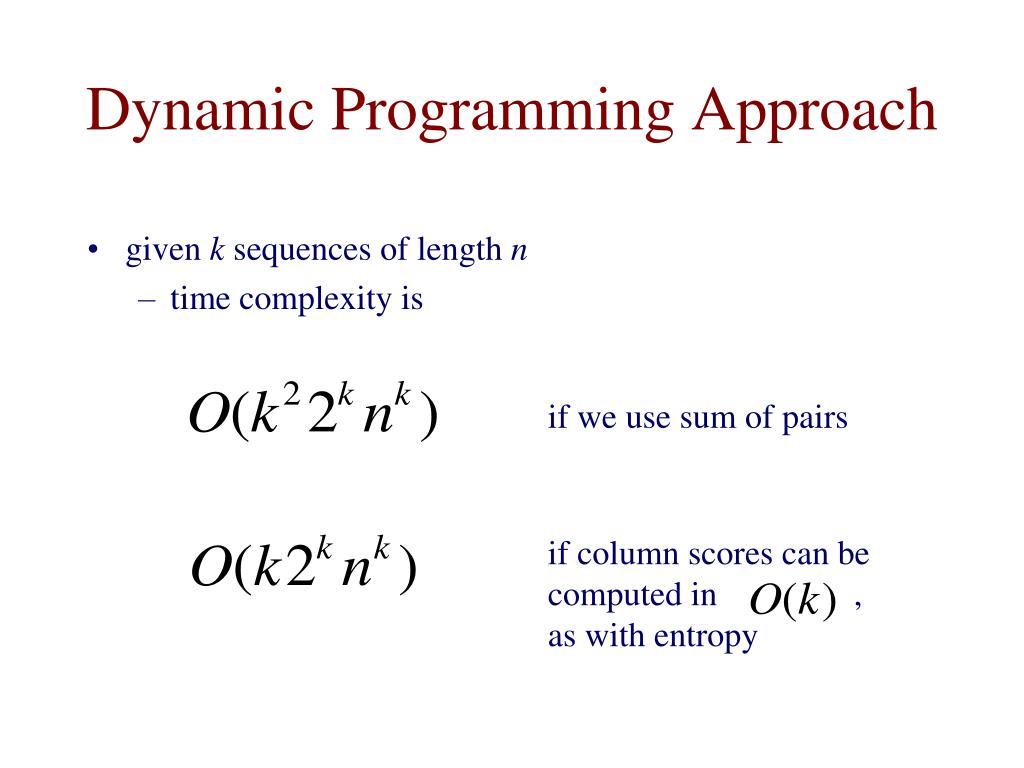 Dynamic Programming Approach

• given $k$ sequences of length $n$
 – time complexity is

$O(k^2 2^k n^k)$ if we use sum of pairs

$O(k 2^k n^k)$ if column scores can be computed in $O(k)$ , as with entropy